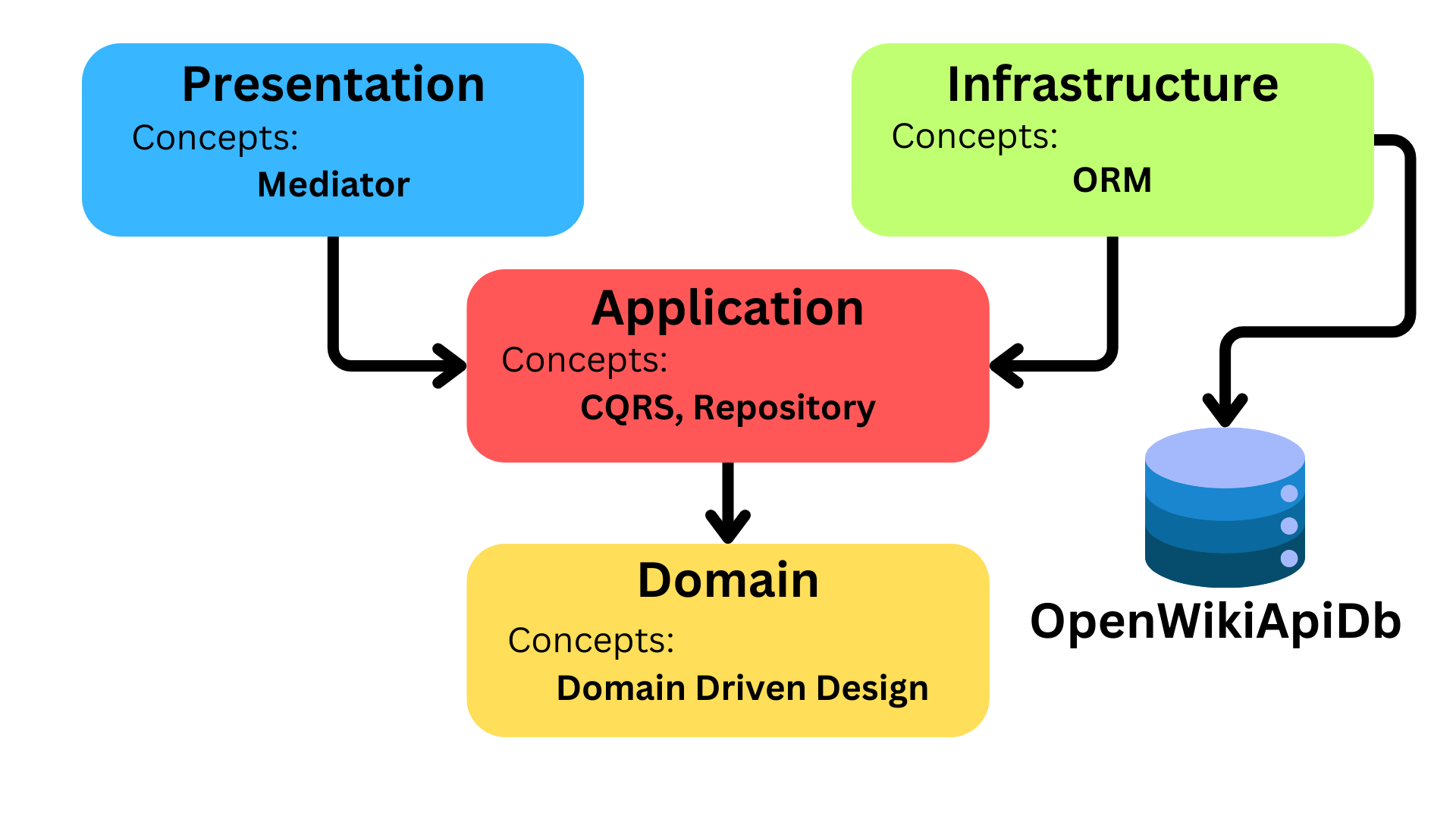 Presentation
Concepts:
Mediator

Infrastructure
Concepts:
ORM

Application
Concepts:
CQRS, Repository

Domain
Concepts:
Domain Driven Design

OpenWikiApiDb